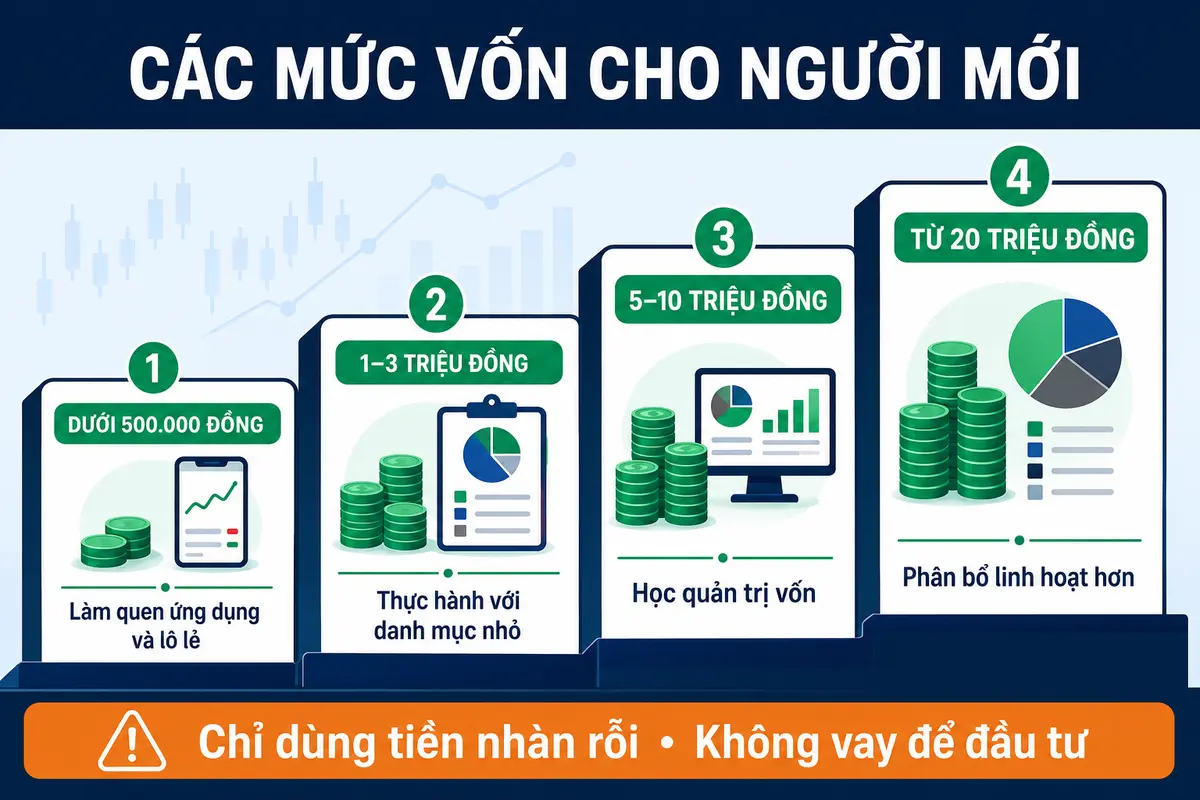 CÁC MỨC VỐN CHO NGƯỜI MỚI

1
DƯỚI 500.000 ĐỒNG
Làm quen ứng dụng và lô lẻ

2
1–3 TRIỆU ĐỒNG
Thực hành với danh mục nhỏ

3
5–10 TRIỆU ĐỒNG
Học quản trị vốn

4
TỪ 20 TRIỆU ĐỒNG
Phân bổ linh hoạt hơn

Chỉ dùng tiền nhàn rỗi • Không vay để đầu tư